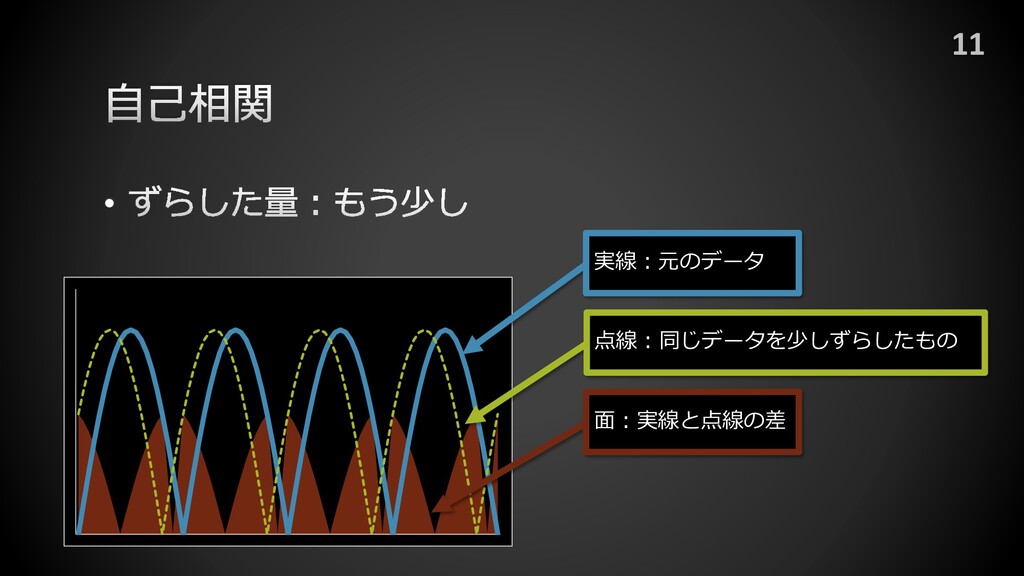 11

自己相関

• ずらした量：もう少し

実線：元のデータ

点線：同じデータを少しずらしたもの

面：実線と点線の差